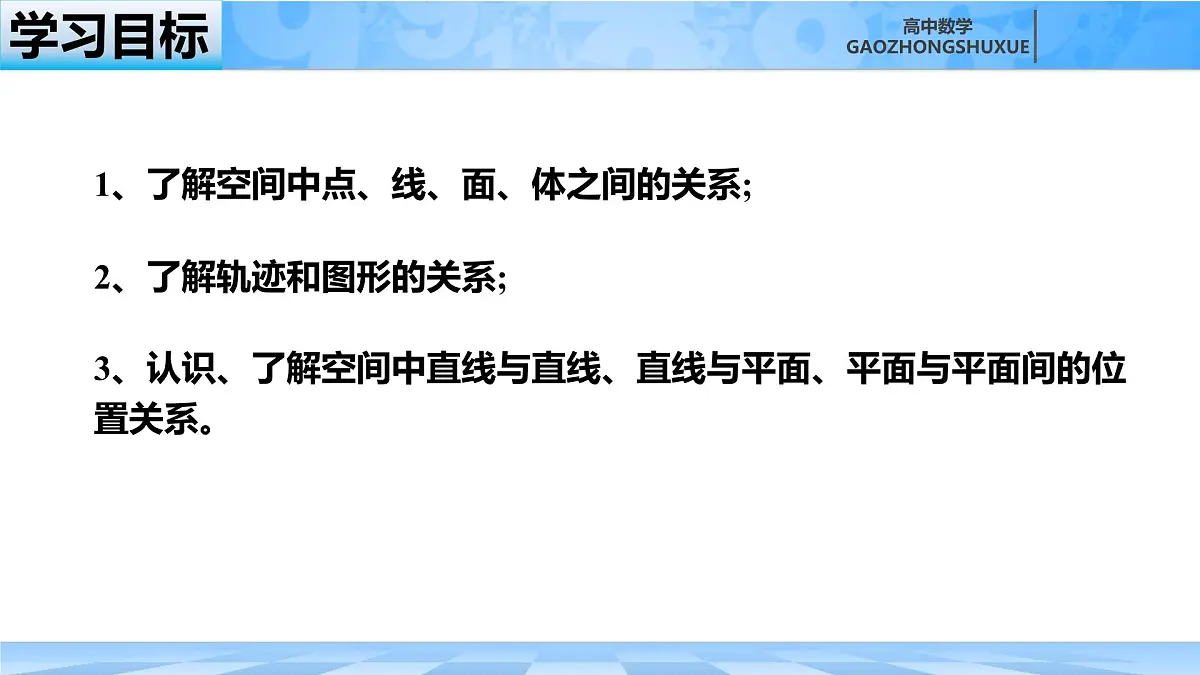 学习目标

高中数学
GAOZHONGSHUXUE

1、了解空间中点、线、面、体之间的关系;

2、了解轨迹和图形的关系;

3、认识、了解空间中直线与直线、直线与平面、平面与平面间的位置关系。